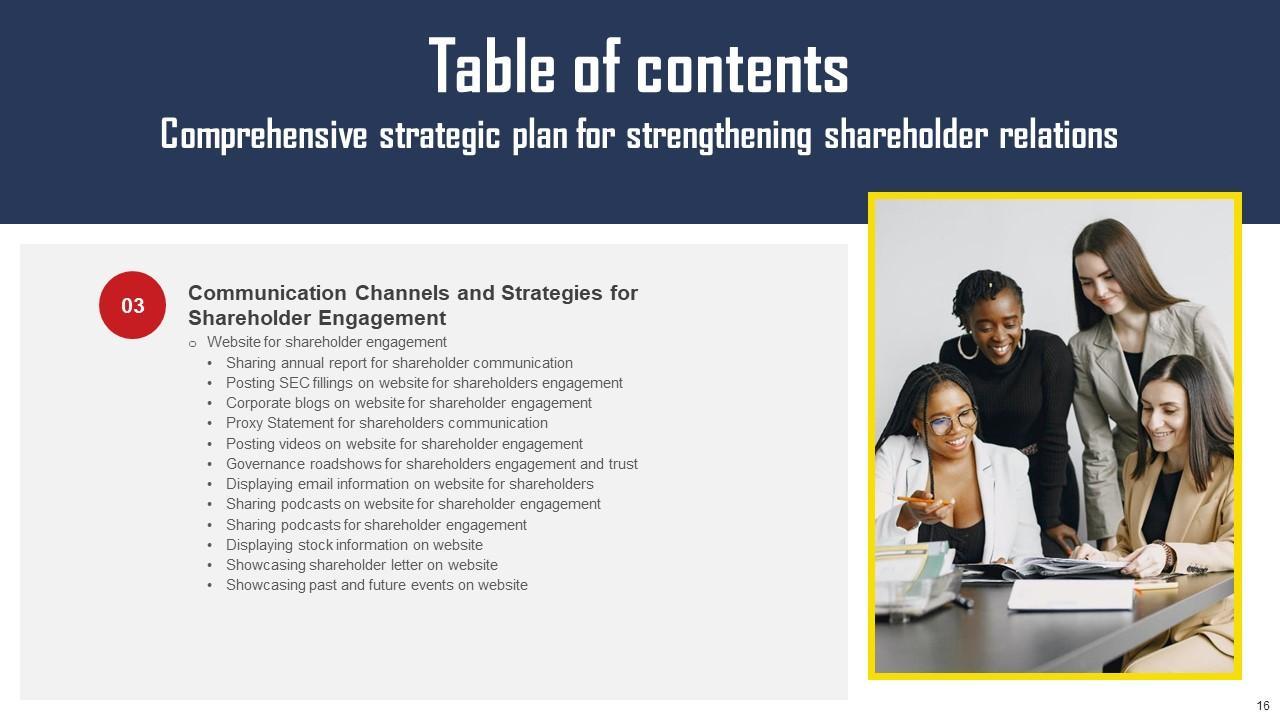 Table of contents
Comprehensive strategic plan for strengthening shareholder relations

03

Communication Channels and Strategies for Shareholder Engagement

o Website for shareholder engagement
• Sharing annual report for shareholder communication
• Posting SEC fillings on website for shareholders engagement
• Corporate blogs on website for shareholder engagement
• Proxy Statement for shareholders communication
• Posting videos on website for shareholder engagement
• Governance roadshows for shareholders engagement and trust
• Displaying email information on website for shareholders
• Sharing podcasts on website for shareholder engagement
• Sharing podcasts for shareholder engagement
• Displaying stock information on website
• Showcasing shareholder letter on website
• Showcasing past and future events on website

16